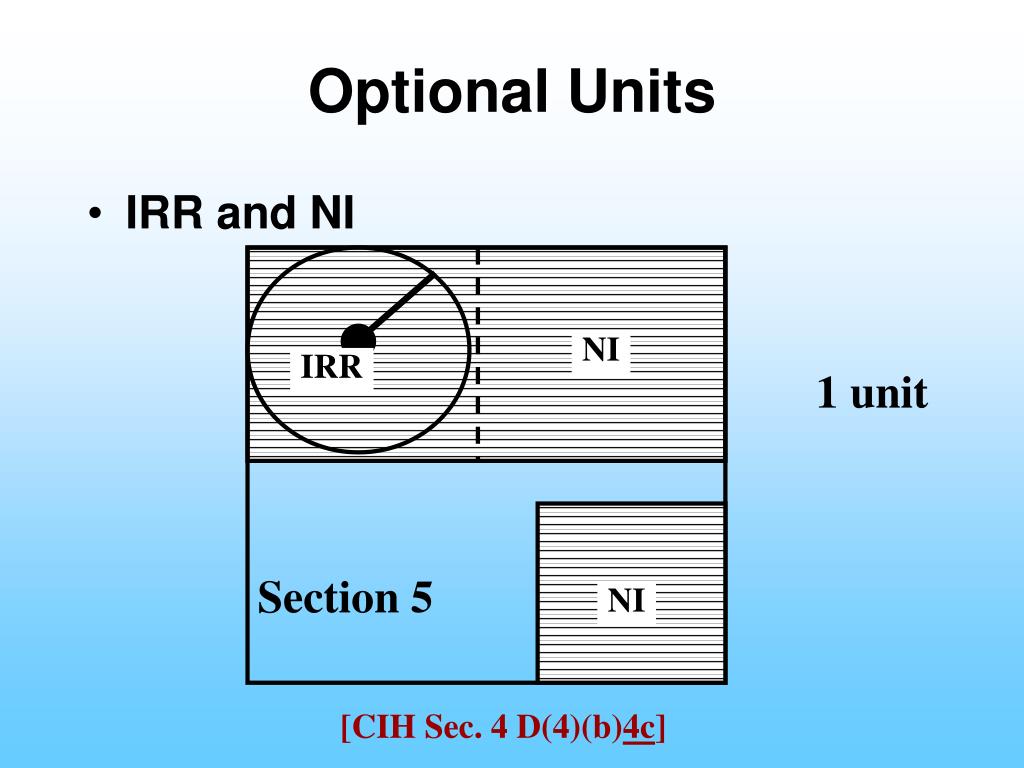 Optional Units

• IRR and NI

IRR

NI

1 unit

Section 5

NI

[CIH Sec. 4 D(4)(b)4c]